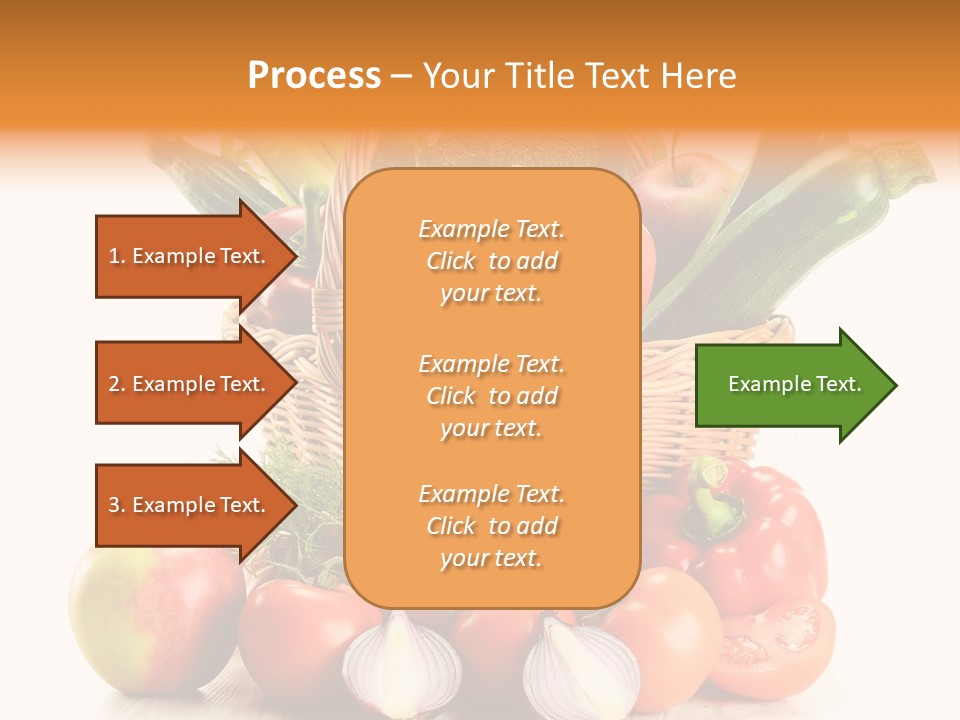 Process – Your Title Text Here

1. Example Text.

2. Example Text.

3. Example Text.

Example Text. Click to add your text.

Example Text. Click to add your text.

Example Text. Click to add your text.

Example Text.